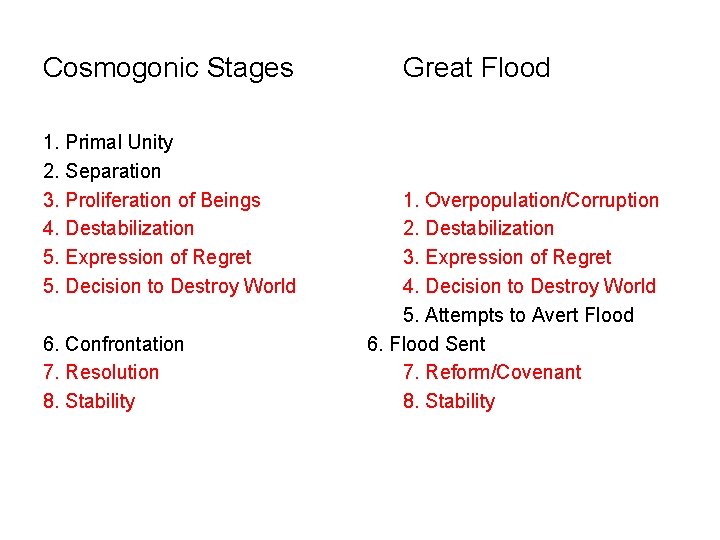 Cosmogonic Stages

1. Primal Unity
2. Separation
3. Proliferation of Beings
4. Destabilization
5. Expression of Regret
5. Decision to Destroy World

6. Confrontation
7. Resolution
8. Stability

Great Flood

1. Overpopulation/Corruption
2. Destabilization
3. Expression of Regret
4. Decision to Destroy World
5. Attempts to Avert Flood
6. Flood Sent
7. Reform/Covenant
8. Stability